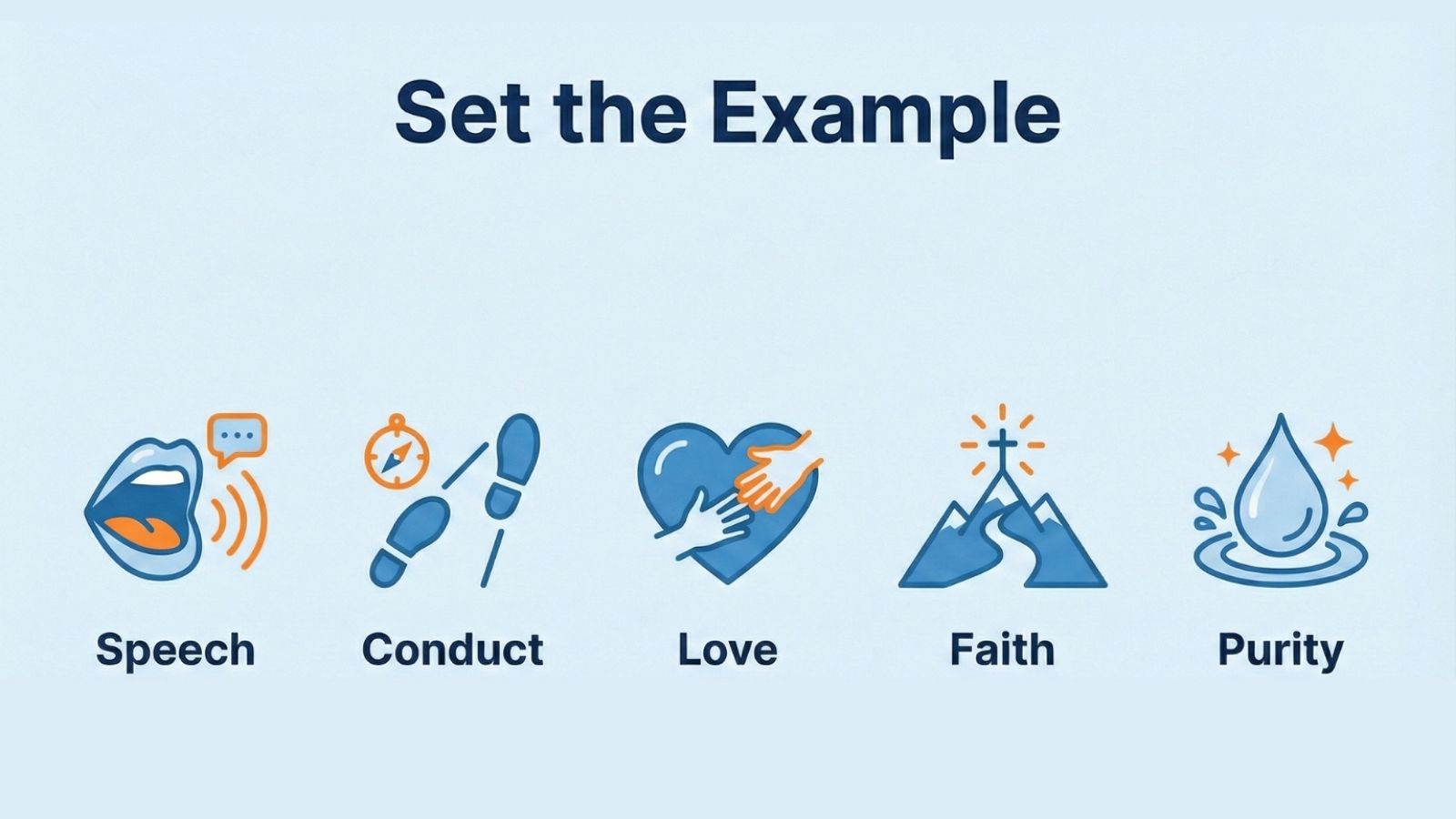 Set the Example

Speech

Conduct

Love

Faith

Purity